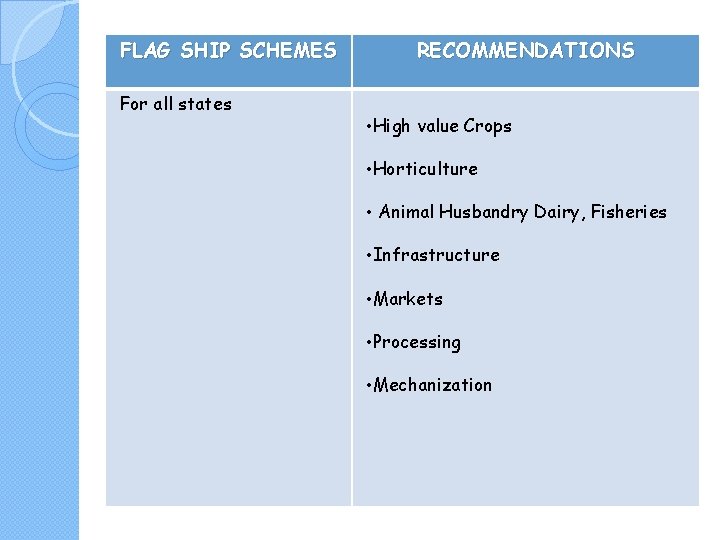 | FLAG SHIP SCHEMES | RECOMMENDATIONS |
|---|---|
| For all states | •High value Crops<br>•Horticulture<br>• Animal Husbandry Dairy, Fisheries<br>•Infrastructure<br>•Markets<br>•Processing<br>•Mechanization |